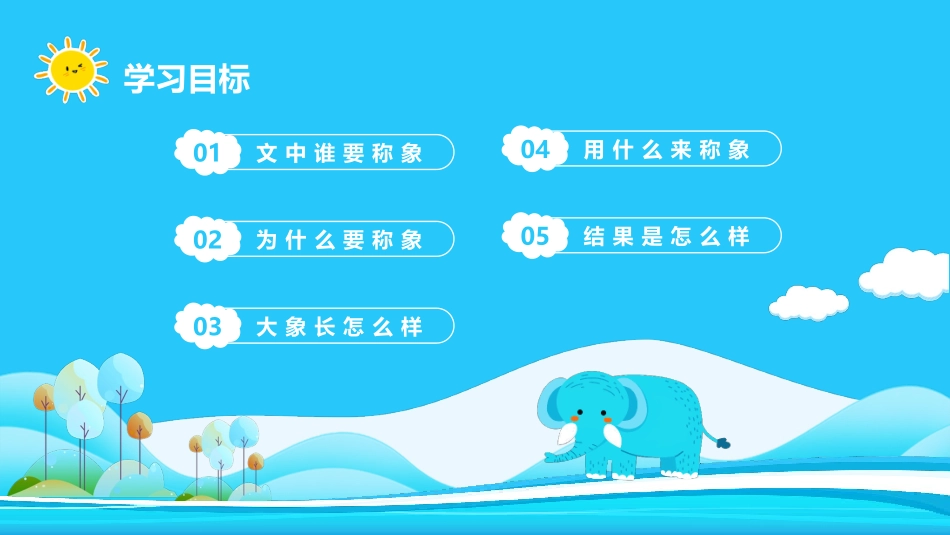 学习目标

01 文中谁要称象

02 为什么要称象

03 大象长怎么样

04 用什么来称象

05 结果是怎么样